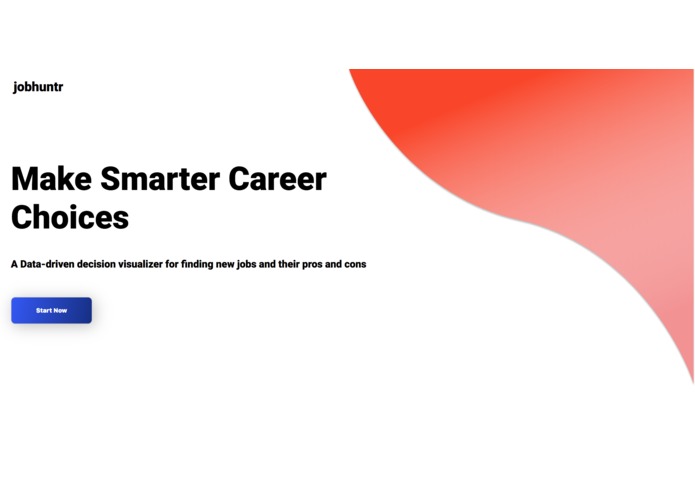 jobhuntr

Make Smarter Career Choices

A Data-driven decision visualizer for finding new jobs and their pros and cons

Start Now